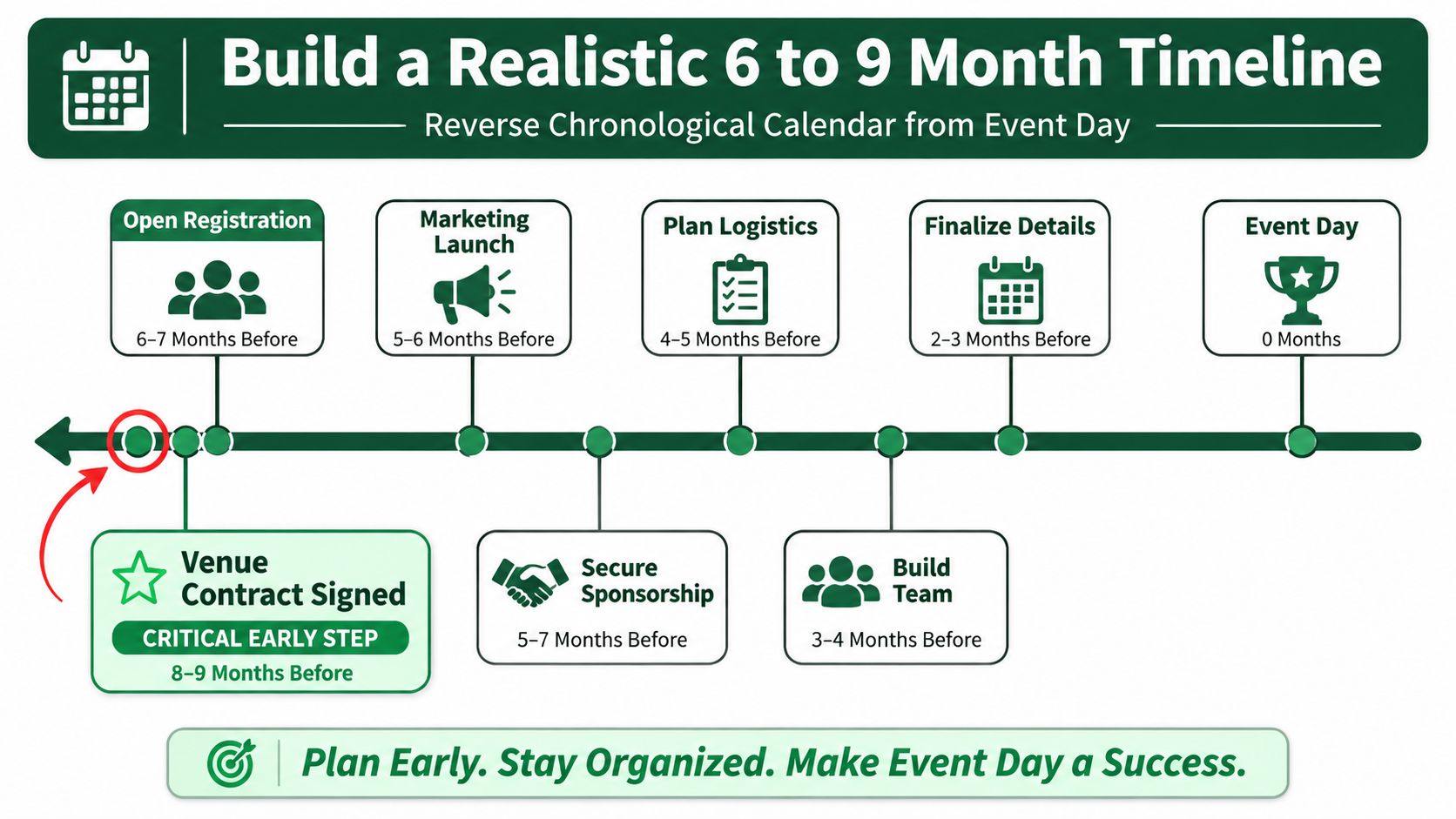 Build a Realistic 6 to 9 Month Timeline

Reverse Chronological Calendar from Event Day

Open Registration
6–7 Months Before

Marketing Launch
5–6 Months Before

Plan Logistics
4–5 Months Before

Finalize Details
2–3 Months Before

Event Day
0 Months

Venue Contract Signed
CRITICAL EARLY STEP
8–9 Months Before

Secure Sponsorship
5–7 Months Before

Build Team
3–4 Months Before

Plan Early. Stay Organized. Make Event Day a Success.